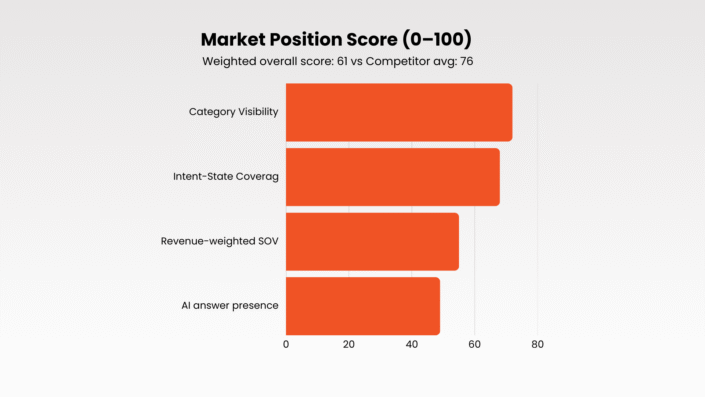 Market Position Score (0–100)
Weighted overall score: 61 vs Competitor avg: 76

Category Visibility
Intent-State Coverag
Revenue-weighted SOV
AI answer presence

0
20
40
60
80